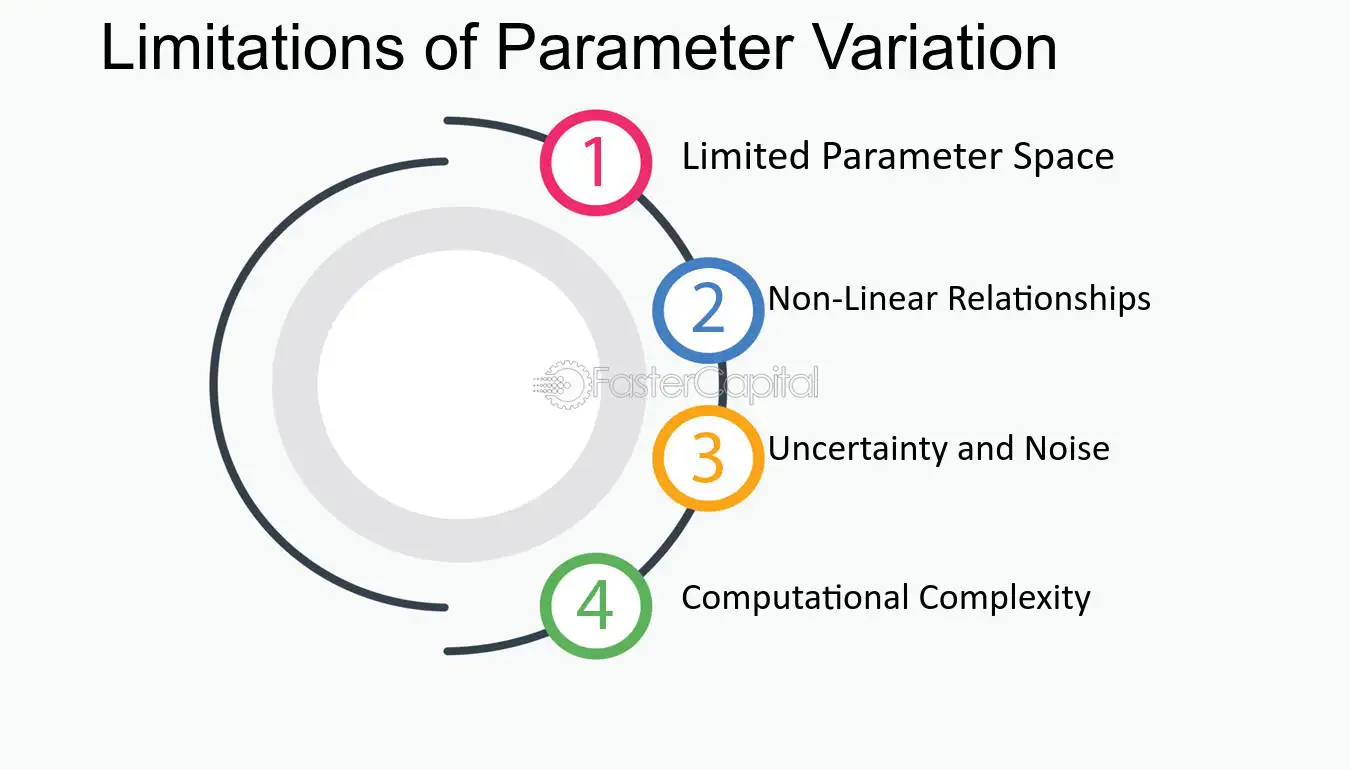 Limitations of Parameter Variation

1 Limited Parameter Space

2 Non-Linear Relationships

3 Uncertainty and Noise

4 Computational Complexity

FasterCapital